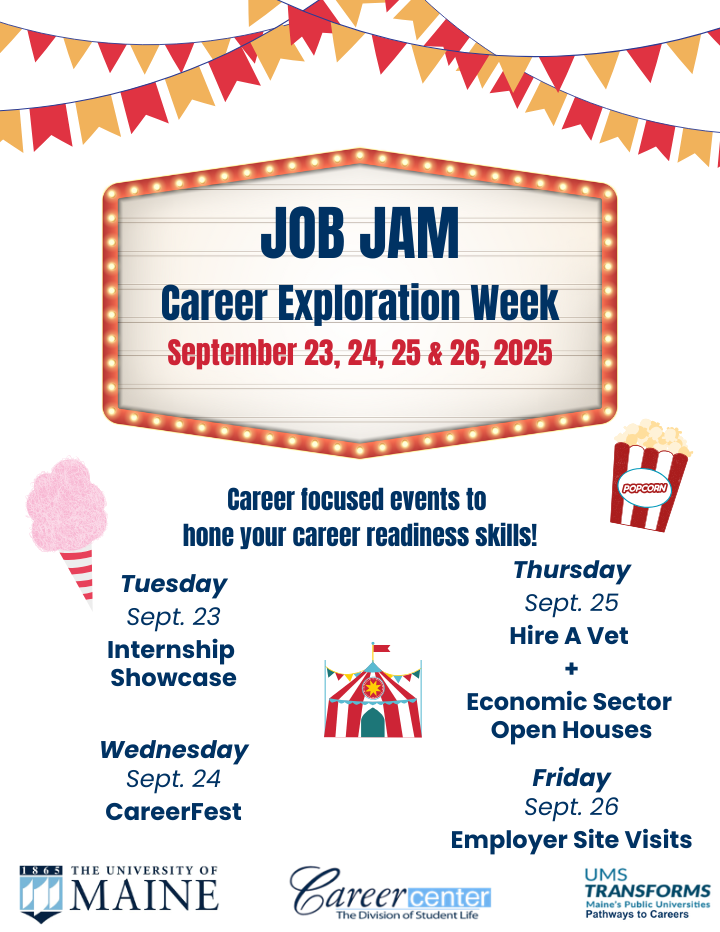 JOB JAM
Career Exploration Week
September 23, 24, 25 & 26, 2025

POPCORN

Career focused events to hone your career readiness skills!

Tuesday
Sept. 23
Internship Showcase

Wednesday
Sept. 24
CareerFest

Thursday
Sept. 25
Hire A Vet
+
Economic Sector Open Houses

Friday
Sept. 26
Employer Site Visits

1865 THE UNIVERSITY OF MAINE

Career center
The Division of Student Life

UMS TRANSFORMS
Maine's Public Universities
Pathways to Careers